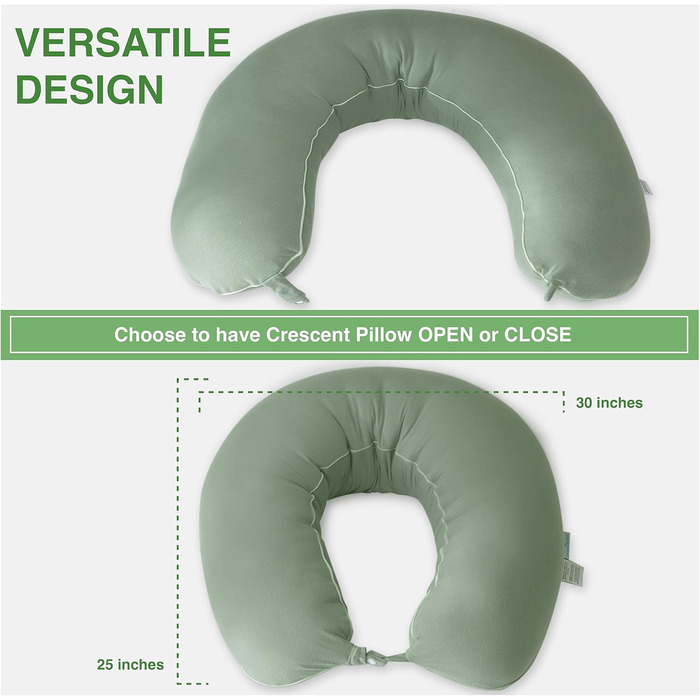 VERSATILE DESIGN

Choose to have Crescent Pillow OPEN or CLOSE

30 inches

25 inches